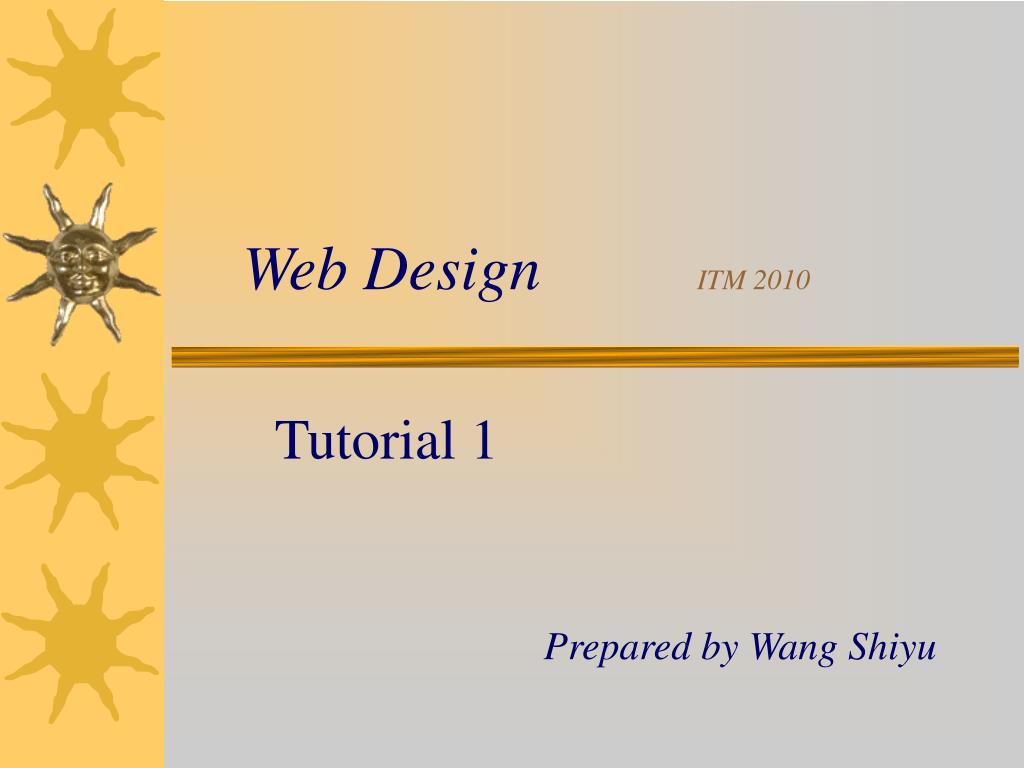 Web Design ITM 2010

Tutorial 1

Prepared by Wang Shiyu